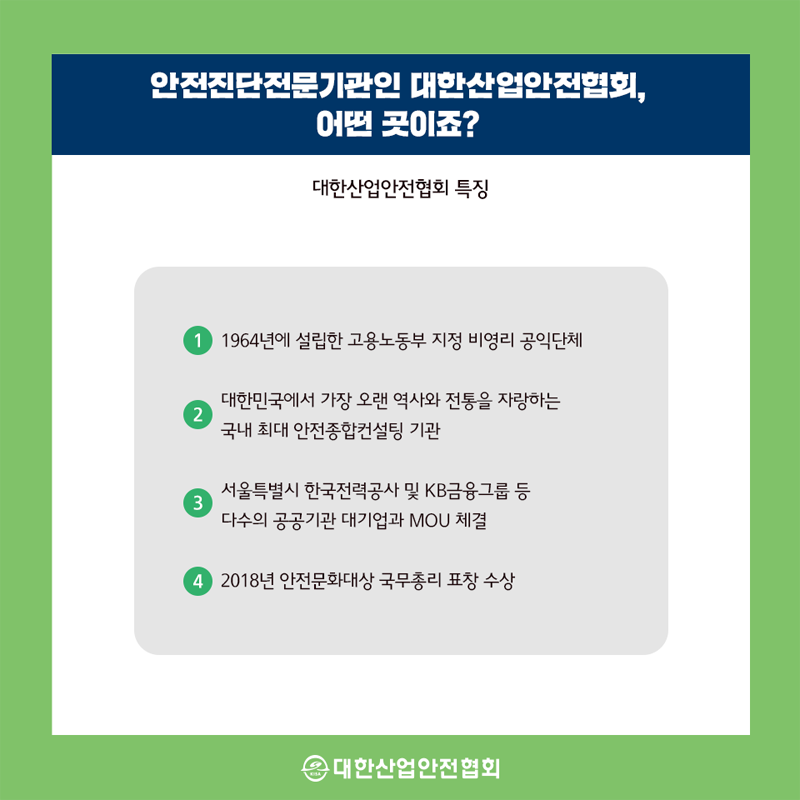 안전진단전문기관인 대한산업안전협회,
어떤 곳이죠?

대한산업안전협회 특징

1 1964년에 설립한 고용노동부 지정 비영리 공익단체

2 대한민국에서 가장 오랜 역사와 전통을 자랑하는 국내 최대 안전종합컨설팅 기관

3 서울특별시 한국전력공사 및 KB금융그룹 등 다수의 공공기관 대기업과 MOU 체결

4 2018년 안전문화대상 국무총리 표창 수상

대한산업안전협회